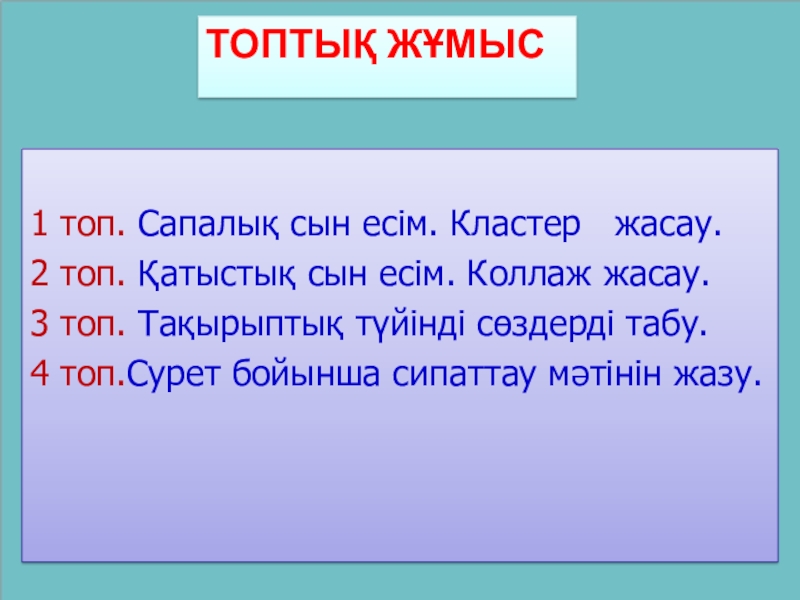 ТОПТЫҚ ЖҰМЫС

1 топ. Сапалық сын есім. Кластер жасау.
2 топ. Қатыстық сын есім. Коллаж жасау.
3 топ. Тақырыптық түйінді сөздерді табу.
4 топ.Сурет бойынша сипаттау мәтінін жазу.